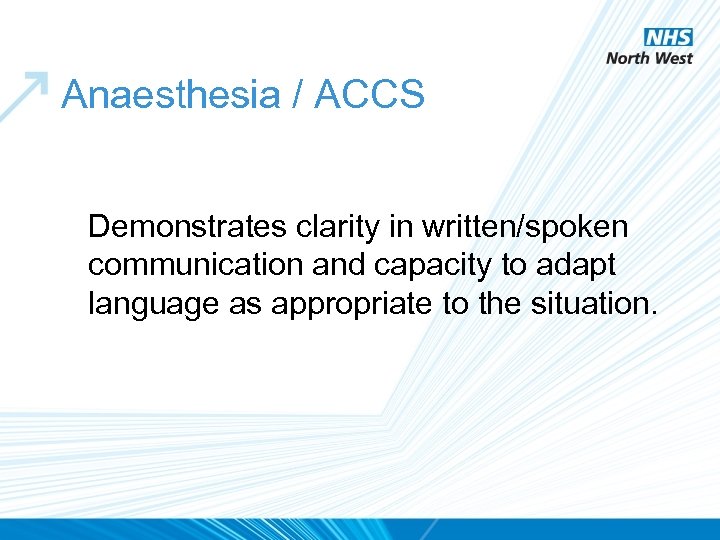 NHS
North West

Anaesthesia / ACCS

Demonstrates clarity in written/spoken communication and capacity to adapt language as appropriate to the situation.